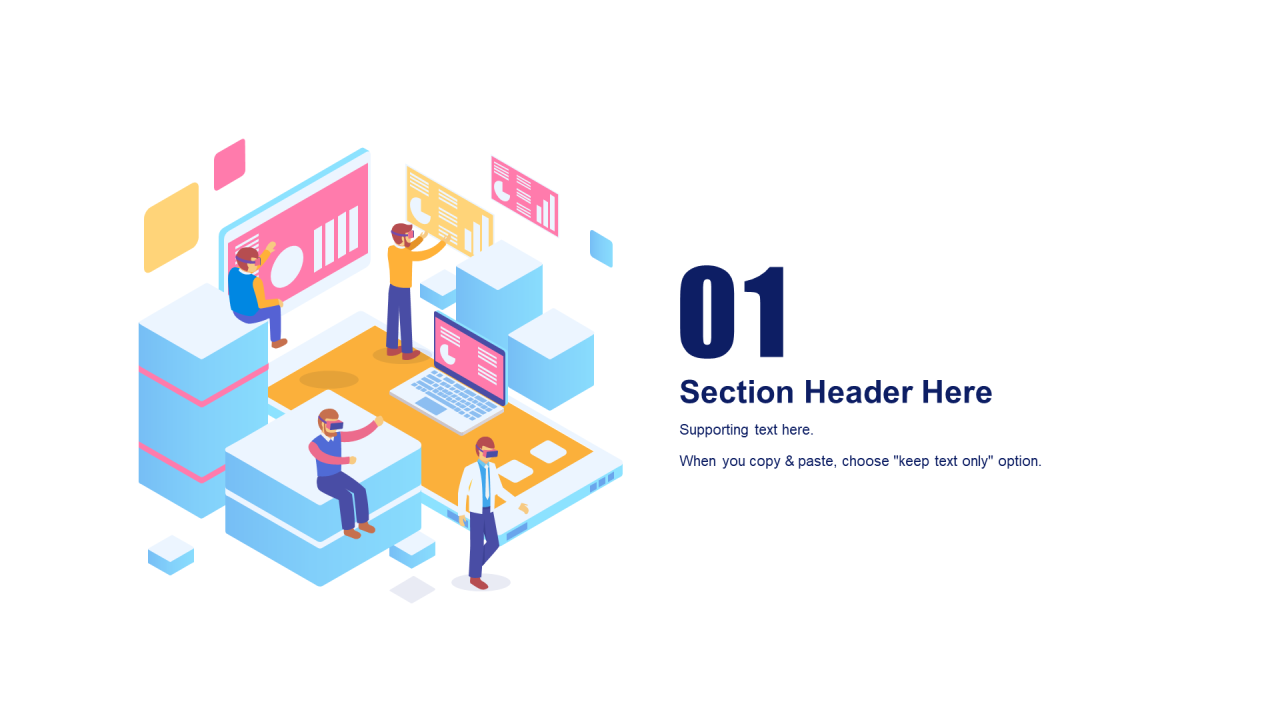 01

Section Header Here

Supporting text here.

When you copy & paste, choose "keep text only" option.